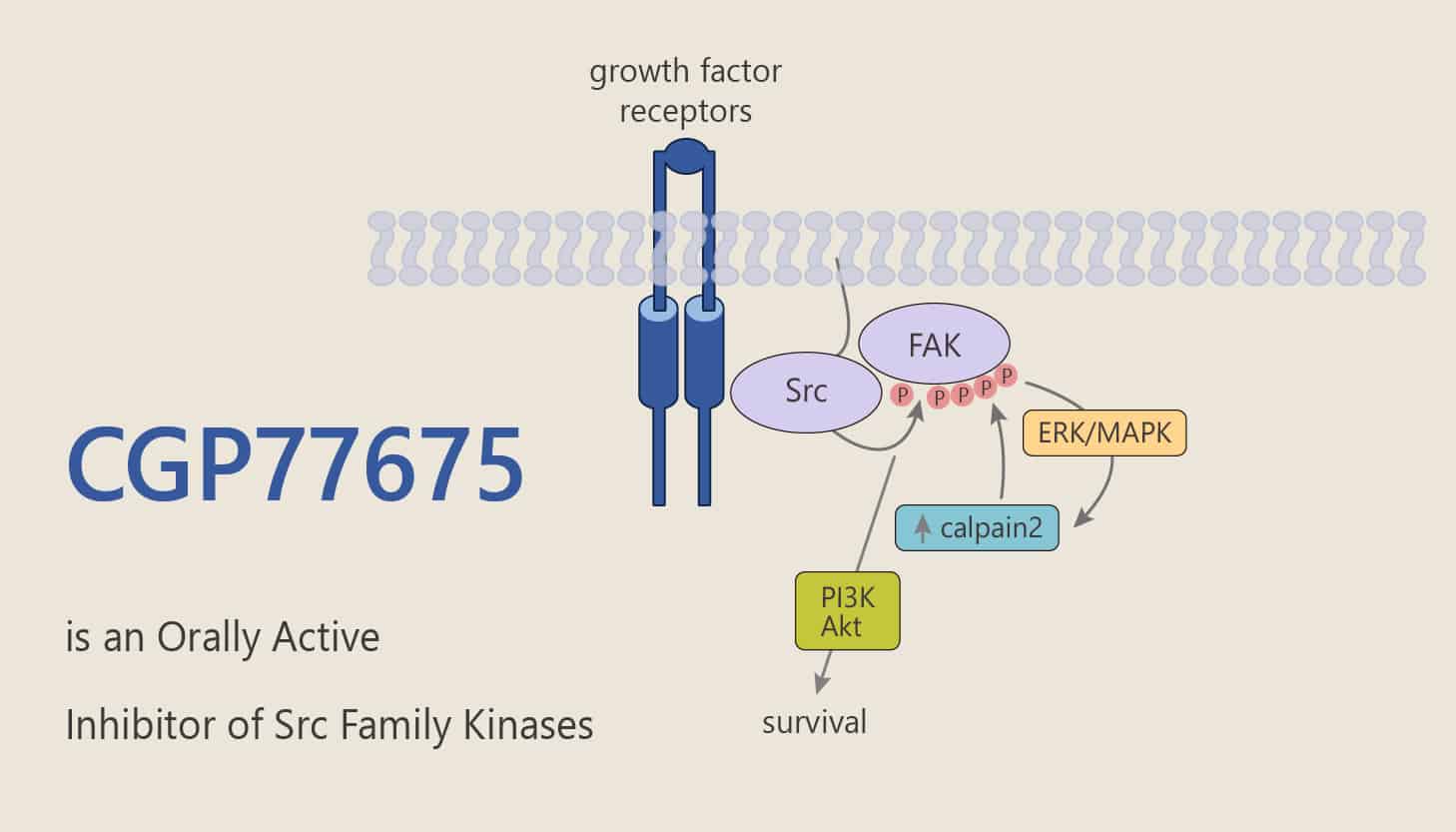 growth factor receptors

FAK

Src

P P P P P

ERK/MAPK

calpain2

PI3K Akt

survival

CGP77675

is an Orally Active

Inhibitor of Src Family Kinases